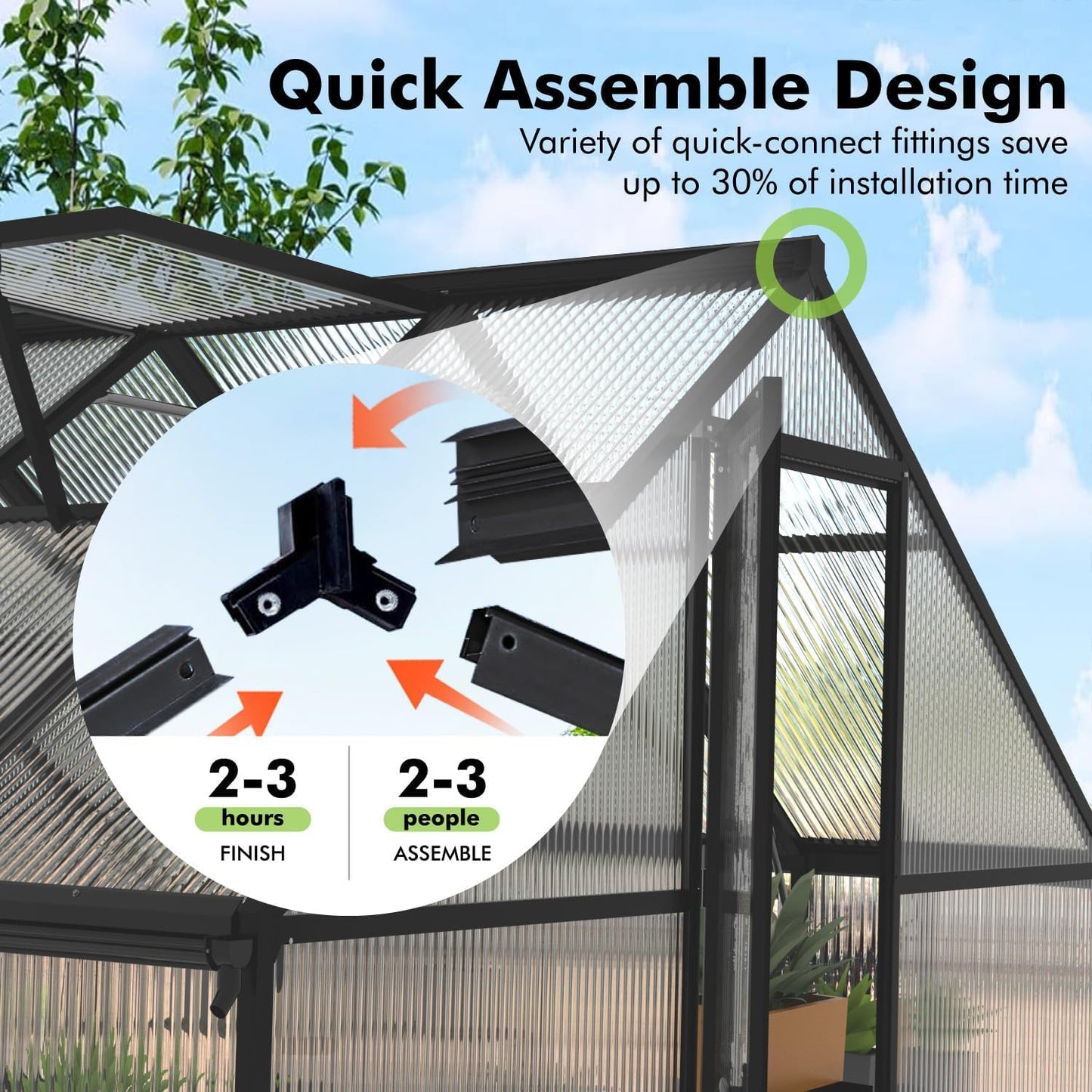 Quick Assemble Design

Variety of quick-connect fittings save up to 30% of installation time

2-3
hours
FINISH

2-3
people
ASSEMBLE